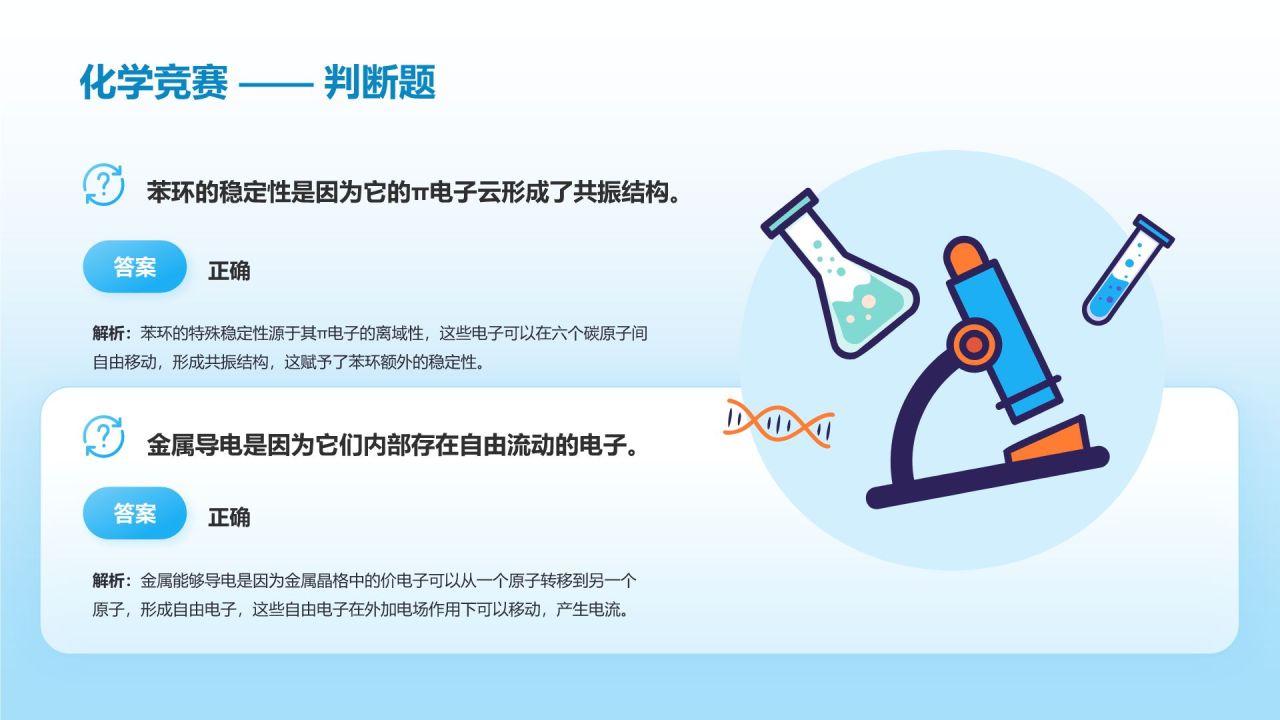 化学竞赛 —— 判断题

苯环的稳定性是因为它的π电子云形成了共振结构。

答案 正确

解析：苯环的特殊稳定性源于其π电子的离域性，这些电子可以在六个碳原子间自由移动，形成共振结构，这赋予了苯环额外的稳定性。

金属导电是因为它们内部存在自由流动的电子。

答案 正确

解析：金属能够导电是因为金属晶格中的价电子可以从一个原子转移到另一个原子，形成自由电子，这些自由电子在外加电场作用下可以移动，产生电流。